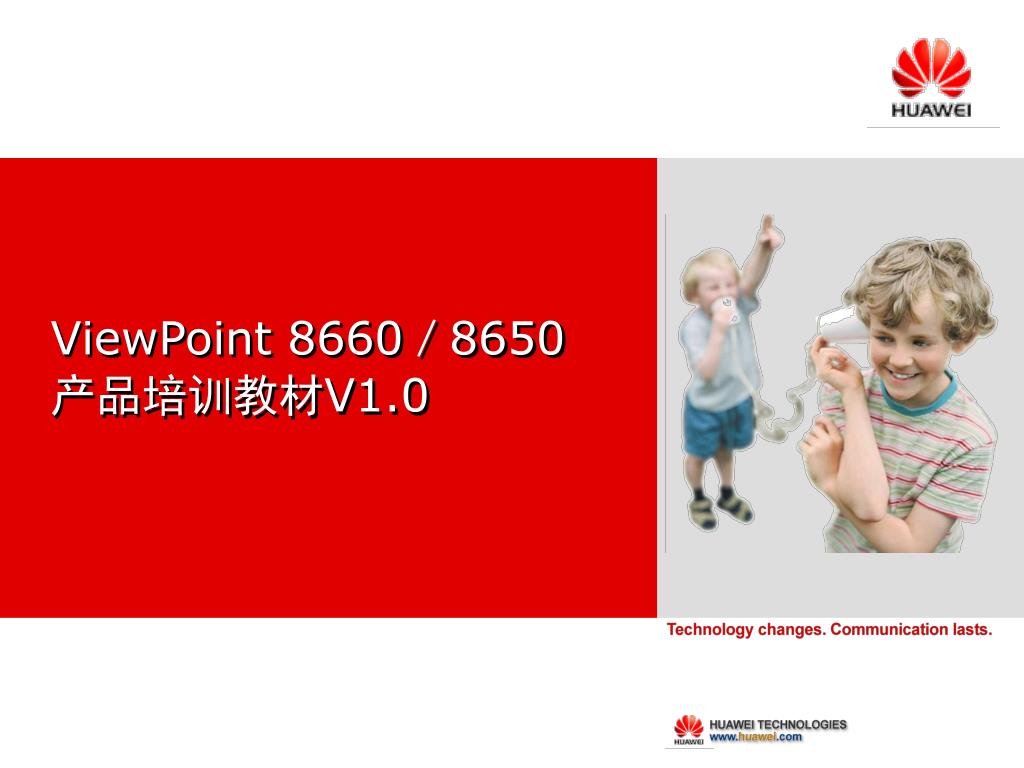 HUAWEI

ViewPoint 8660 / 8650
产品培训教材V1.0

Technology changes. Communication lasts.

HUAWEI
HUAWEI TECHNOLOGIES
www.huawei.com